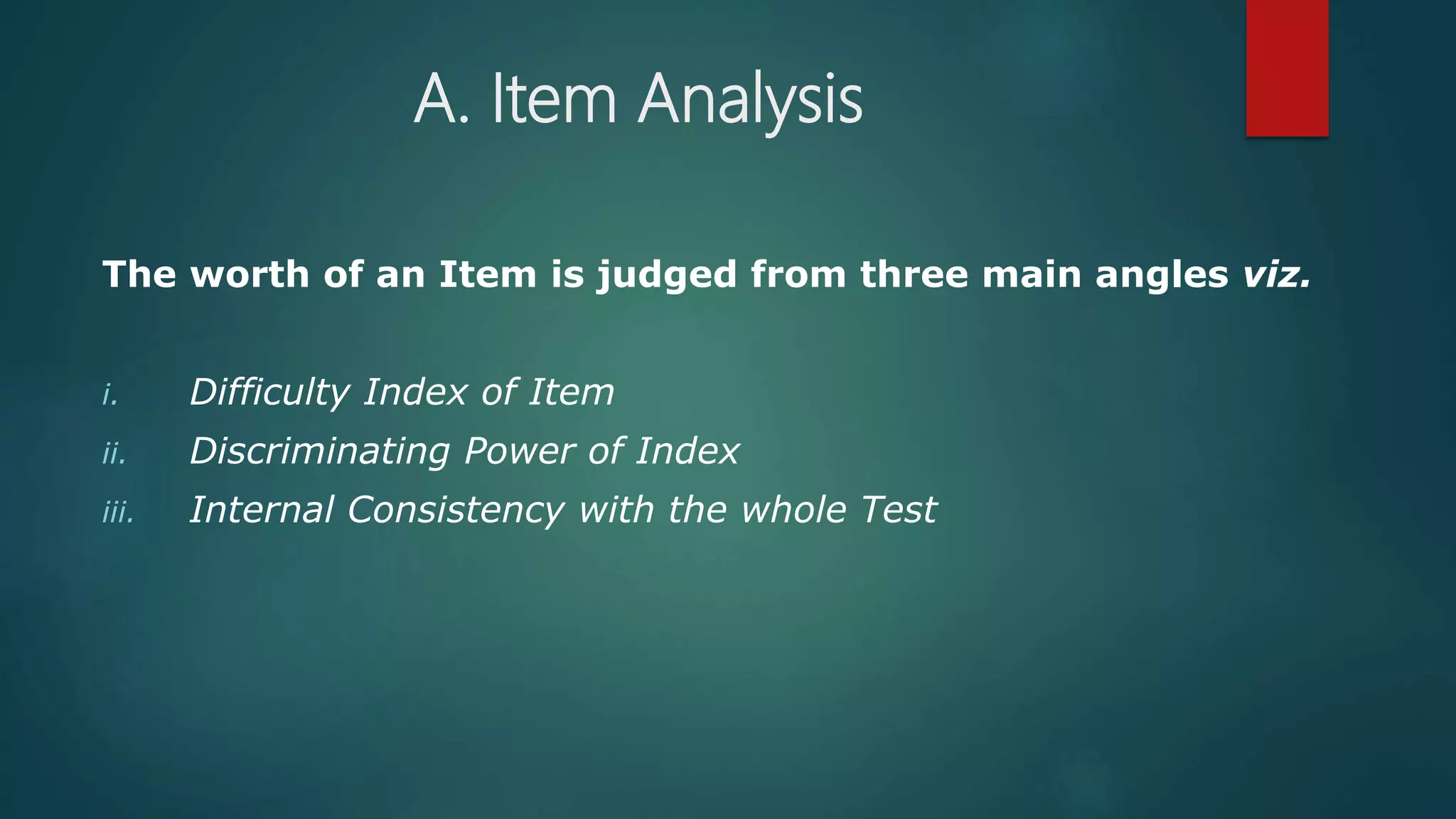 A. Item Analysis

The worth of an Item is judged from three main angles viz.

i. Difficulty Index of Item
ii. Discriminating Power of Index
iii. Internal Consistency with the whole Test